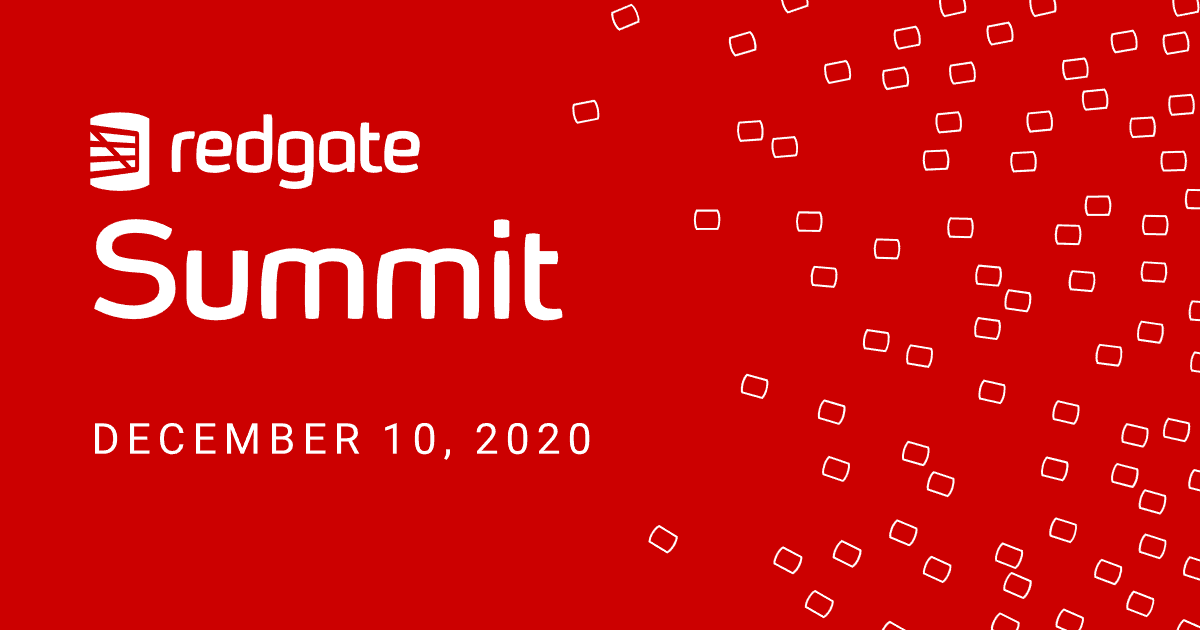 redgate
Summit

DECEMBER 10, 2020